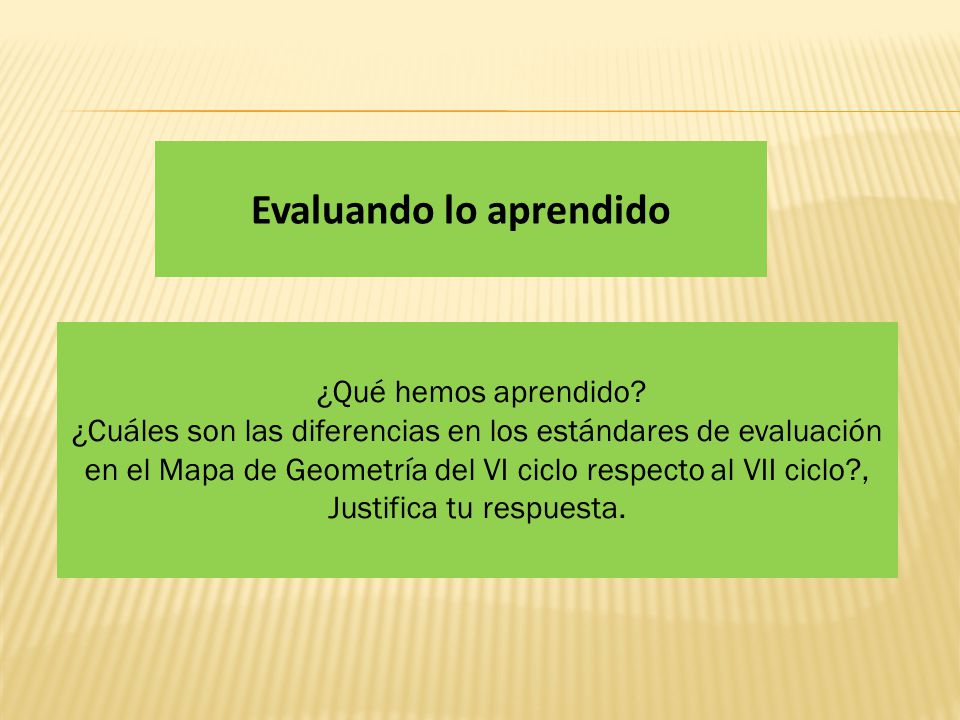 Evaluando lo aprendido

¿Qué hemos aprendido?
¿Cuáles son las diferencias en los estándares de evaluación en el Mapa de Geometría del VI ciclo respecto al VII ciclo?, Justifica tu respuesta.